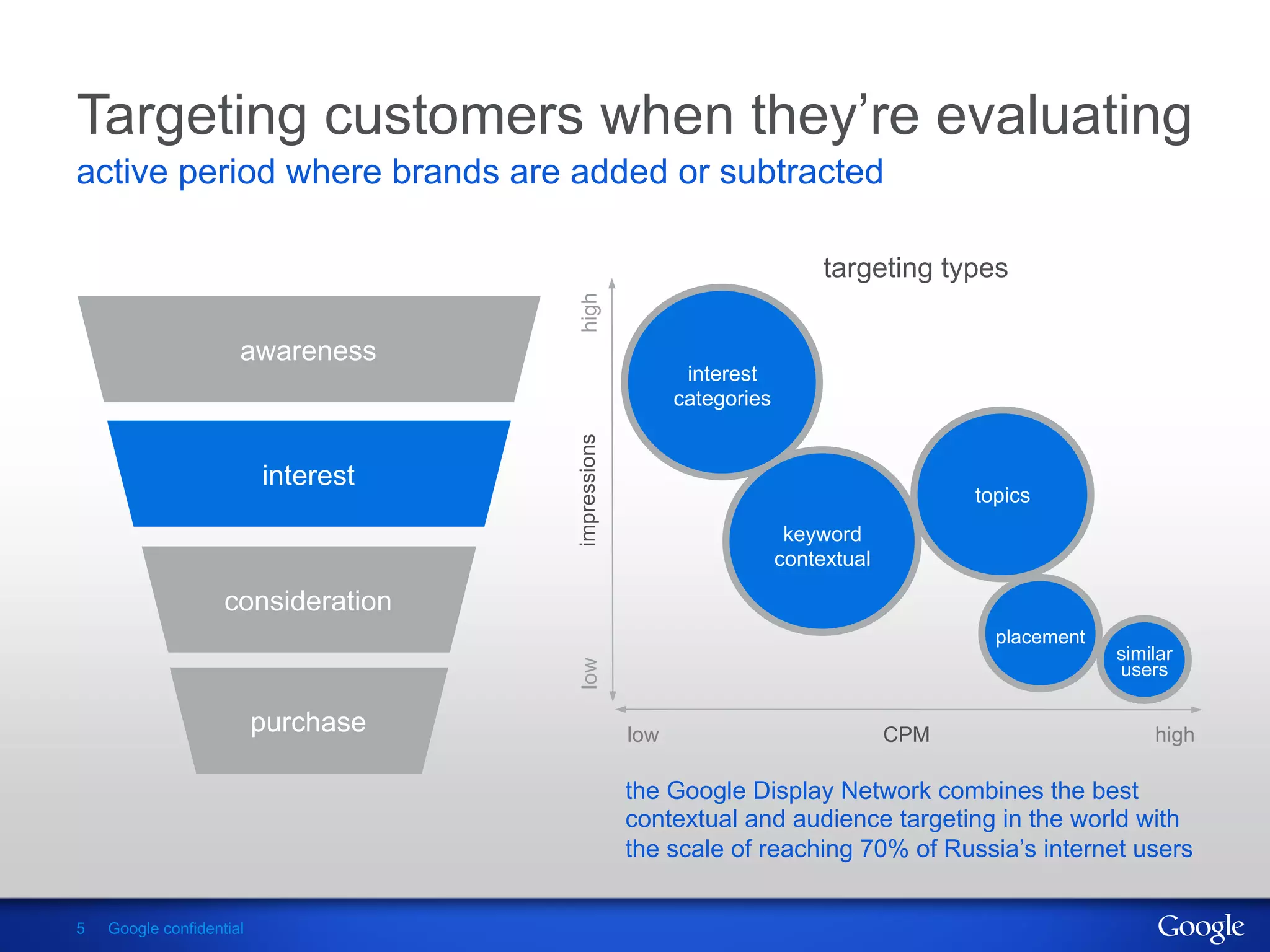 Targeting customers when they're evaluating
active period where brands are added or subtracted

awareness

interest

consideration

purchase

targeting types

high

impressions

low

interest categories

keyword contextual

topics

placement

similar users

low

CPM

high

the Google Display Network combines the best contextual and audience targeting in the world with the scale of reaching 70% of Russia's internet users

5 Google confidential

Google